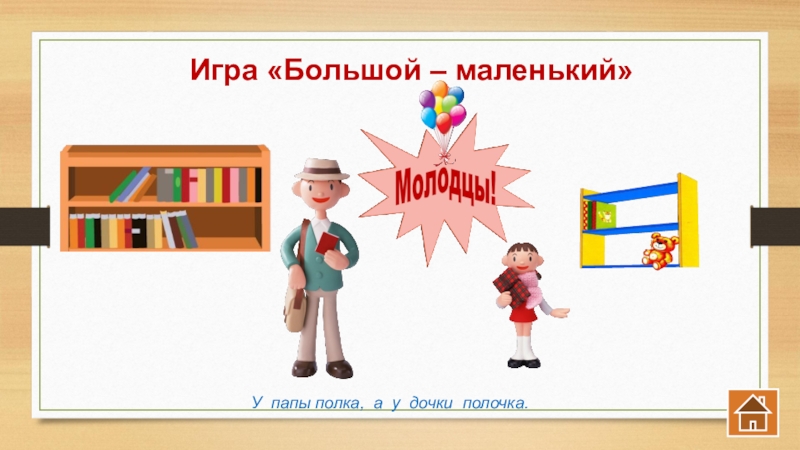 Игра «Большой – маленький»

Молодцы!

У папы полка, а у дочки полочка.